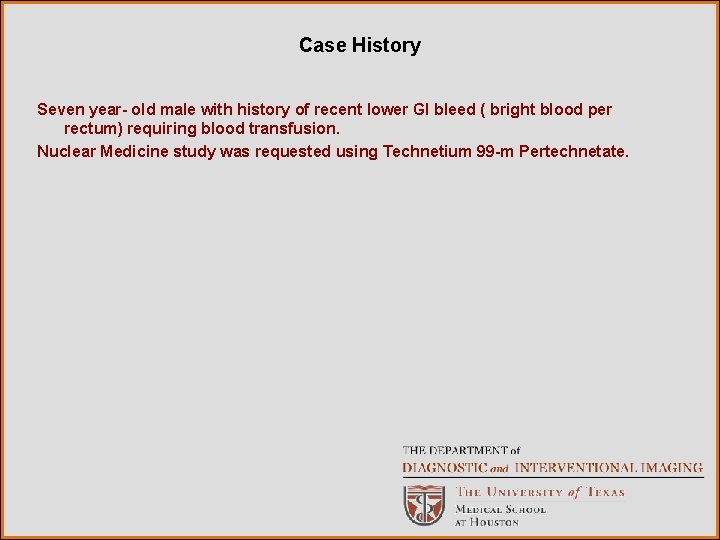 Case History

Seven year- old male with history of recent lower GI bleed ( bright blood per rectum) requiring blood transfusion.

Nuclear Medicine study was requested using Technetium 99-m Pertechnetate.

THE DEPARTMENT of
DIAGNOSTIC and INTERVENTIONAL IMAGING

THE UNIVERSITY of TEXAS
MEDICAL SCHOOL
AT HOUSTON